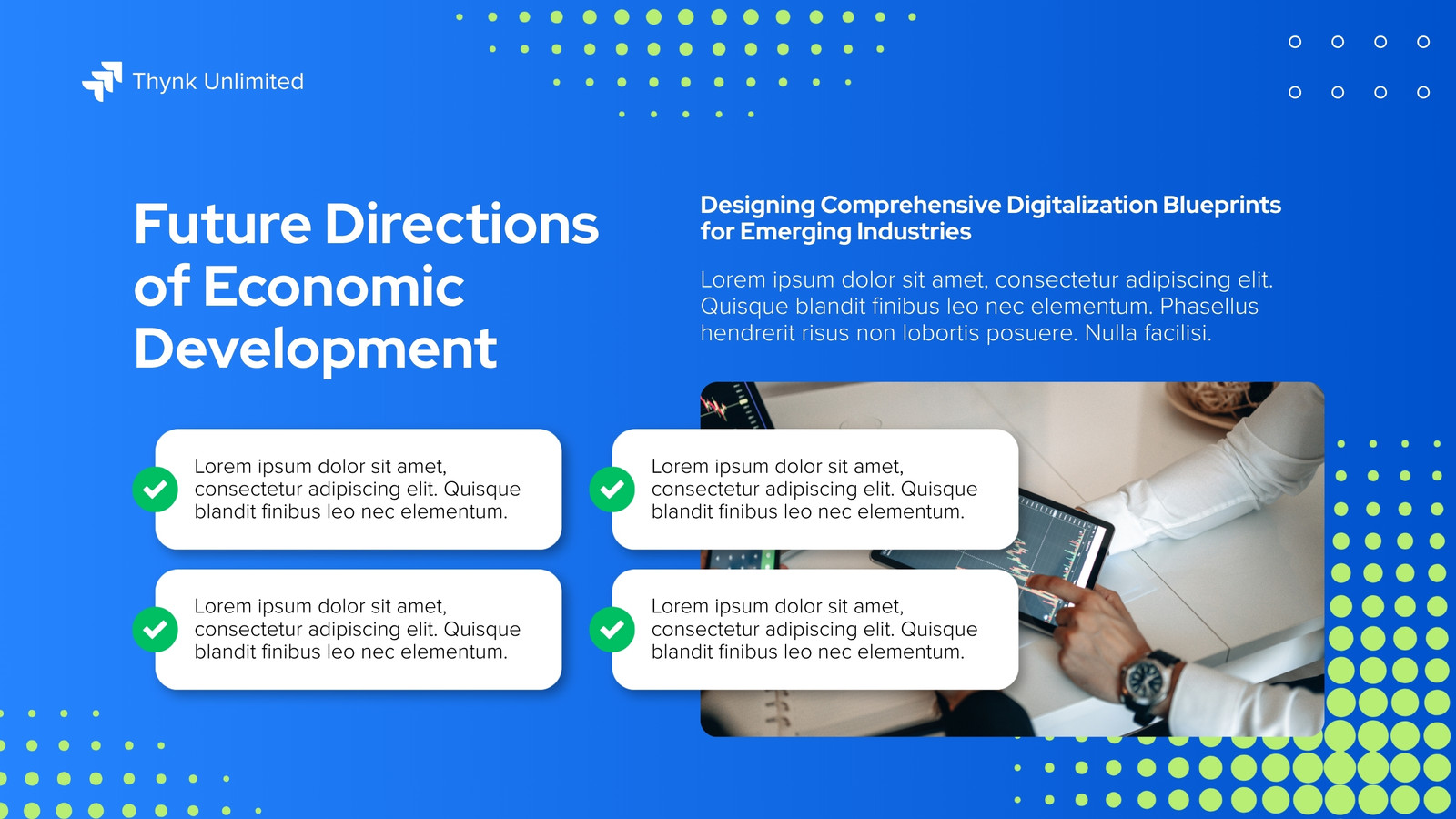 Thynk Unlimited

Future Directions of Economic Development

Designing Comprehensive Digitalization Blueprints for Emerging Industries

Lorem ipsum dolor sit amet, consectetur adipiscing elit. Quisque blandit finibus leo nec elementum. Phasellus hendrerit risus non lobortis posuere. Nulla facilisi.

Lorem ipsum dolor sit amet, consectetur adipiscing elit. Quisque blandit finibus leo nec elementum.

Lorem ipsum dolor sit amet, consectetur adipiscing elit. Quisque blandit finibus leo nec elementum.

Lorem ipsum dolor sit amet, consectetur adipiscing elit. Quisque blandit finibus leo nec elementum.

Lorem ipsum dolor sit amet, consectetur adipiscing elit. Quisque blandit finibus leo nec elementum.